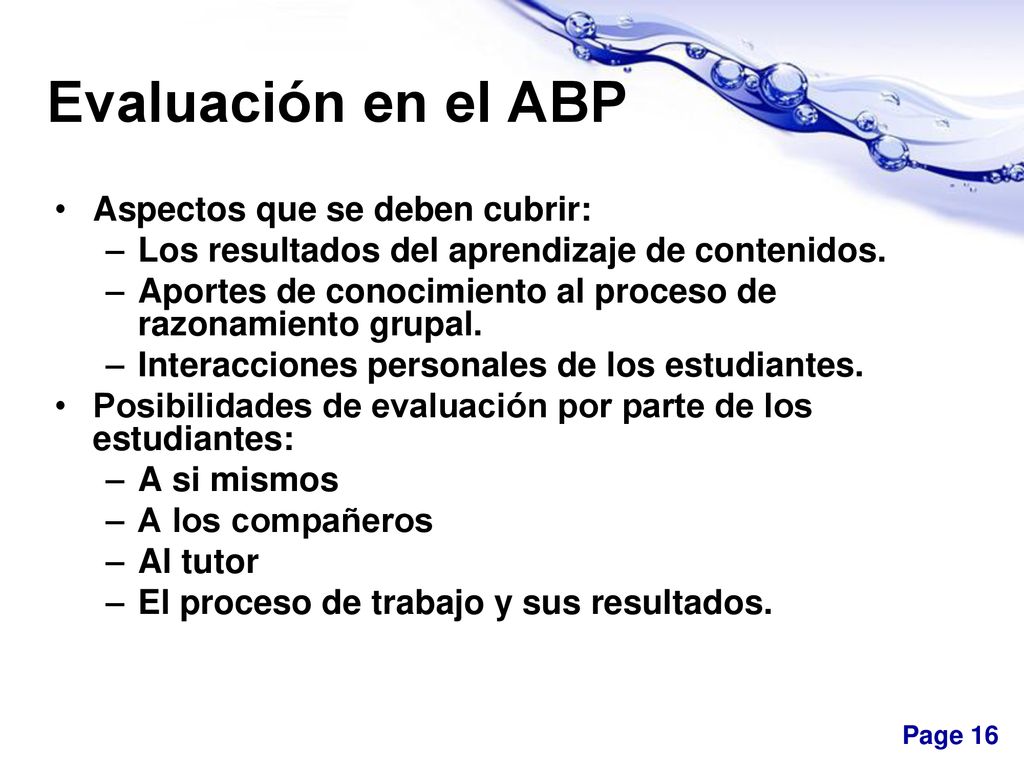 Evaluación en el ABP

• Aspectos que se deben cubrir:
  – Los resultados del aprendizaje de contenidos.
  – Aportes de conocimiento al proceso de razonamiento grupal.
  – Interacciones personales de los estudiantes.
• Posibilidades de evaluación por parte de los estudiantes:
  – A si mismos
  – A los compañeros
  – Al tutor
  – El proceso de trabajo y sus resultados.

Page 16